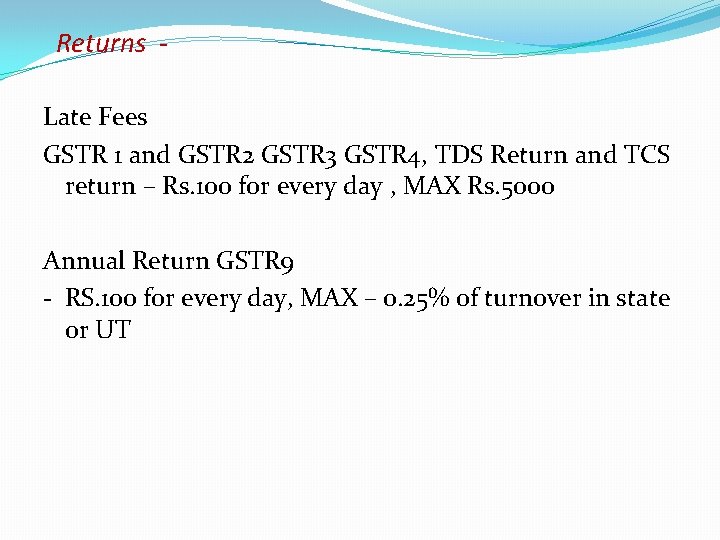 Returns -

Late Fees

GSTR 1 and GSTR2 GSTR3 GSTR4, TDS Return and TCS return – Rs.100 for every day , MAX Rs.5000

Annual Return GSTR9

- RS.100 for every day, MAX – 0.25% of turnover in state or UT